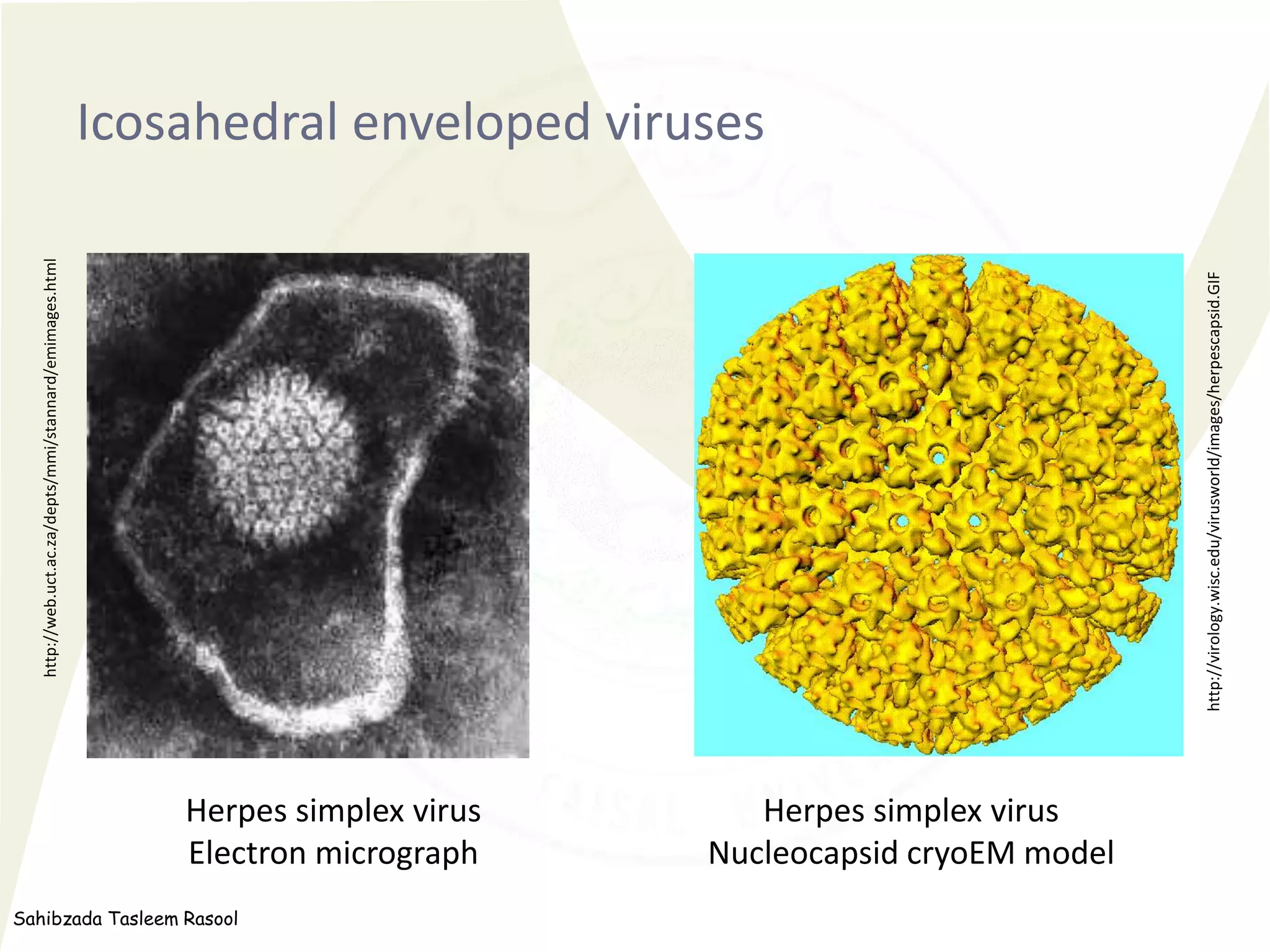 Icosahedral enveloped viruses

http://web.uct.ac.za/depts/mmi/stannard/emimages.html

Herpes simplex virus
Electron micrograph

http://virology.wisc.edu/virusworld/images/herpescapsid.GIF

Herpes simplex virus
Nucleocapsid cryoEM model

Sahibzada Tasleem Rasool